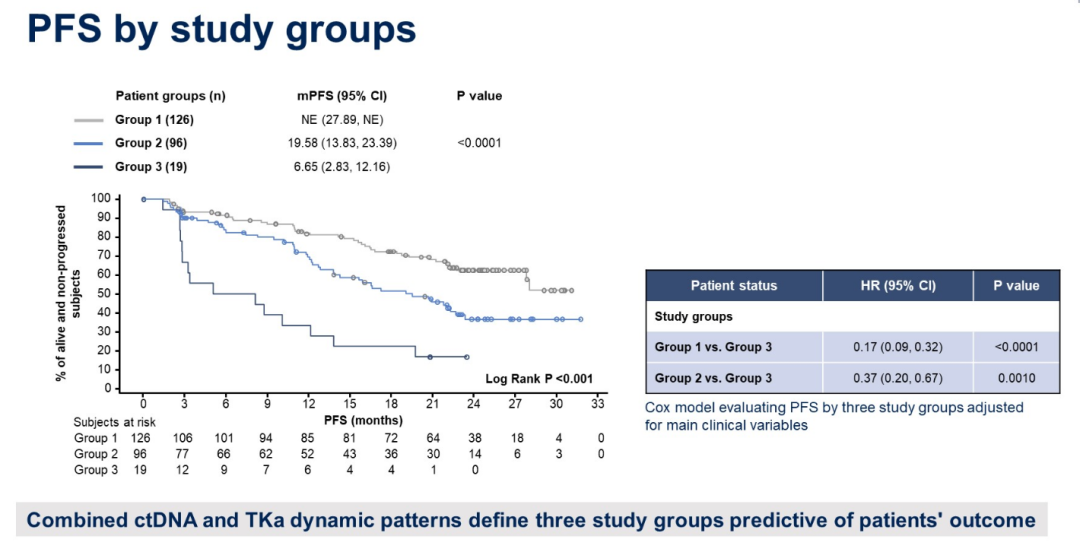 PFS by study groups

| Patient groups (n) | mPFS (95% CI) | P value |
|---|---|---|
| Group 1 (126) | NE (27.89, NE) | |
| Group 2 (96) | 19.58 (13.83, 23.39) | <0.0001 |
| Group 3 (19) | 6.65 (2.83, 12.16) | |

% of alive and non-progressed subjects

100 90 80 70 60 50 40 30 20 10 0

Log Rank P <0.001

0 3 6 9 12 15 18 21 24 27 30 33

PFS (months)

| Subjects at risk | | | | | | | | | | | | |
|---|---|---|---|---|---|---|---|---|---|---|---|---|
| Group 1 | 126 | 106 | 101 | 94 | 85 | 81 | 72 | 64 | 38 | 18 | 4 | 0 |
| Group 2 | 96 | 77 | 66 | 62 | 52 | 43 | 36 | 30 | 14 | 6 | 3 | 0 |
| Group 3 | 19 | 12 | 9 | 7 | 6 | 4 | 4 | 1 | 0 | | | |

| Patient status | HR (95% CI) | P value |
|---|---|---|
| Study groups | | |
| Group 1 vs. Group 3 | 0.17 (0.09, 0.32) | <0.0001 |
| Group 2 vs. Group 3 | 0.37 (0.20, 0.67) | 0.0010 |

Cox model evaluating PFS by three study groups adjusted for main clinical variables

Combined ctDNA and TKa dynamic patterns define three study groups predictive of patients' outcome